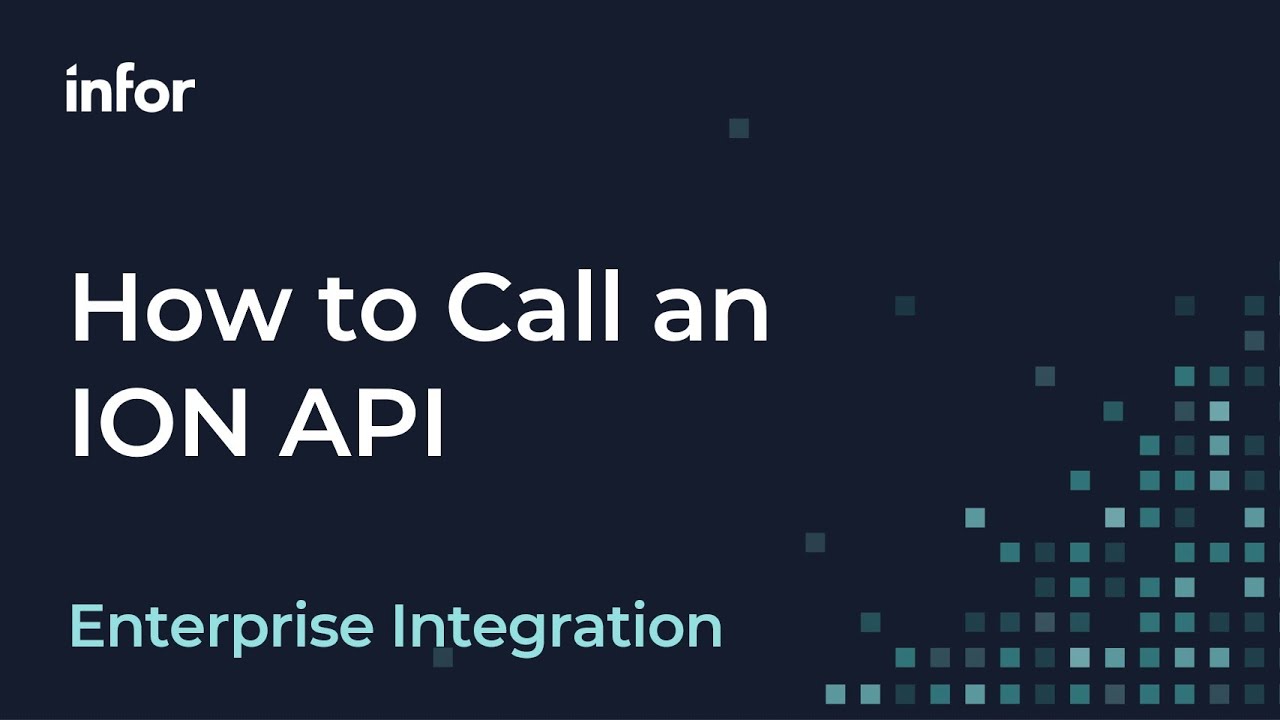 infor

How to Call an ION API

Enterprise Integration